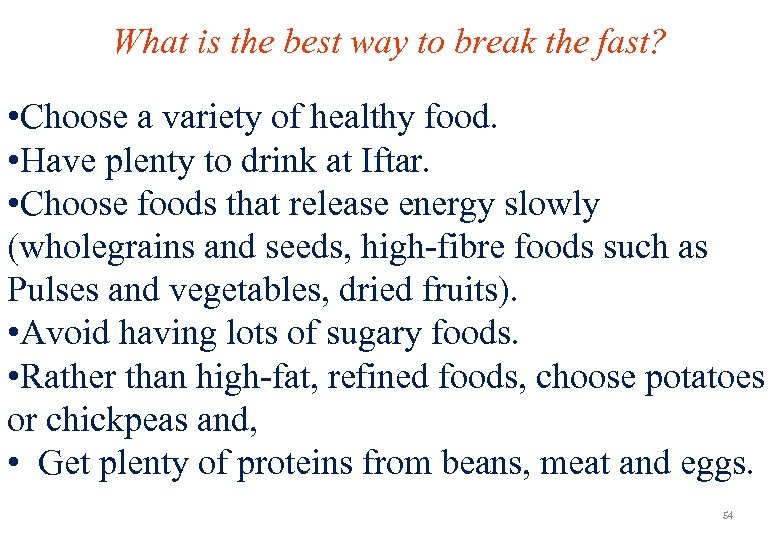 What is the best way to break the fast?

•Choose a variety of healthy food.
•Have plenty to drink at Iftar.
•Choose foods that release energy slowly (wholegrains and seeds, high-fibre foods such as Pulses and vegetables, dried fruits).
•Avoid having lots of sugary foods.
•Rather than high-fat, refined foods, choose potatoes or chickpeas and,
• Get plenty of proteins from beans, meat and eggs.

54